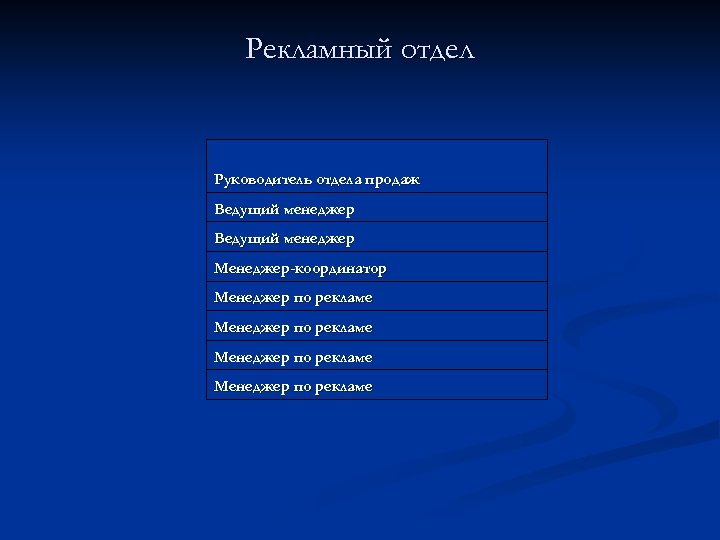 Рекламный отдел

| Руководитель отдела продаж |
|---|
| Ведущий менеджер |
| Ведущий менеджер |
| Менеджер-координатор |
| Менеджер по рекламе |
| Менеджер по рекламе |
| Менеджер по рекламе |
| Менеджер по рекламе |